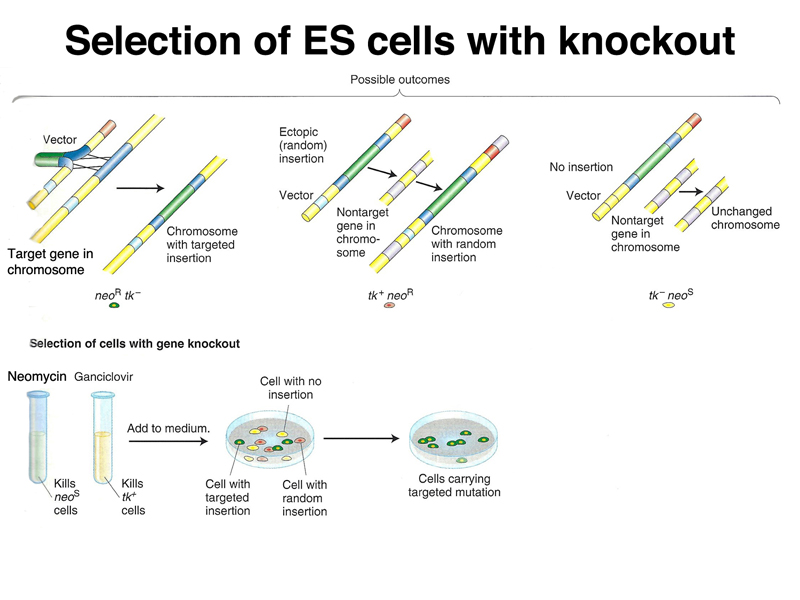 Selection of ES cells with knockout

Possible outcomes

Vector

Target gene in chromosome

Chromosome with targeted insertion

$neo^R$ $tk^-$

Ectopic (random) insertion

Vector

Nontarget gene in chromosome

Chromosome with random insertion

$tk^+$ $neo^R$

No insertion

Vector

Nontarget gene in chromosome

Unchanged chromosome

$tk^-$ $neo^S$

Selection of cells with gene knockout

Neomycin

Ganciclovir

Kills $neo^S$ cells

Kills $tk^+$ cells

Add to medium.

Cell with no insertion

Cell with targeted insertion

Cell with random insertion

Cells carrying targeted mutation